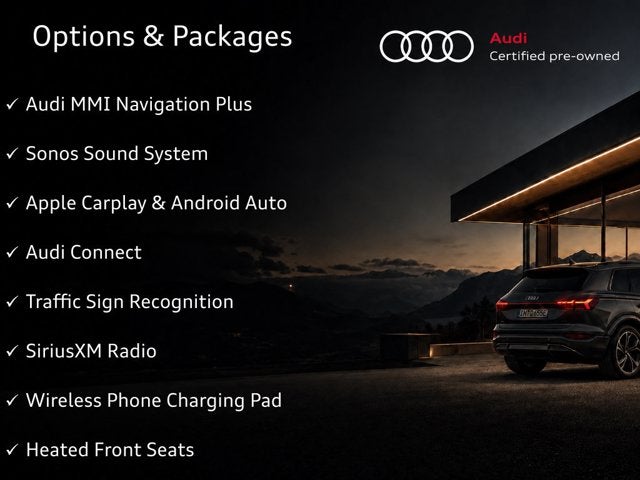 Options & Packages

Audi
Certified pre-owned

✓ Audi MMI Navigation Plus

✓ Sonos Sound System

✓ Apple Carplay & Android Auto

✓ Audi Connect

✓ Traffic Sign Recognition

✓ SiriusXM Radio

✓ Wireless Phone Charging Pad

✓ Heated Front Seats